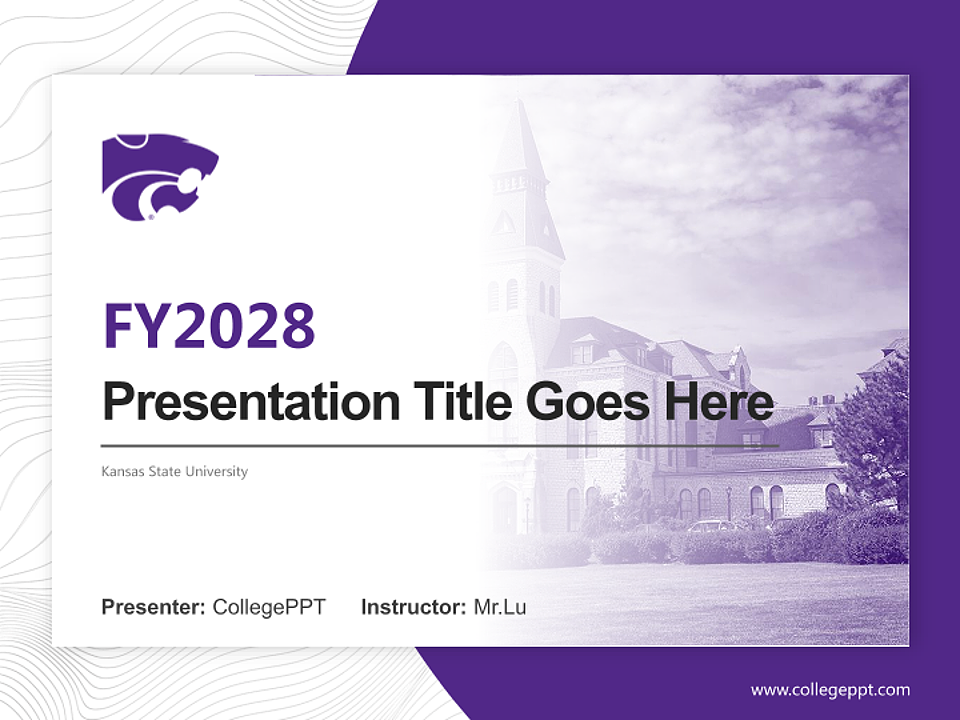 FY2028

Presentation Title Goes Here

Kansas State University

Presenter: CollegePPT Instructor: Mr.Lu

www.collegeppt.com